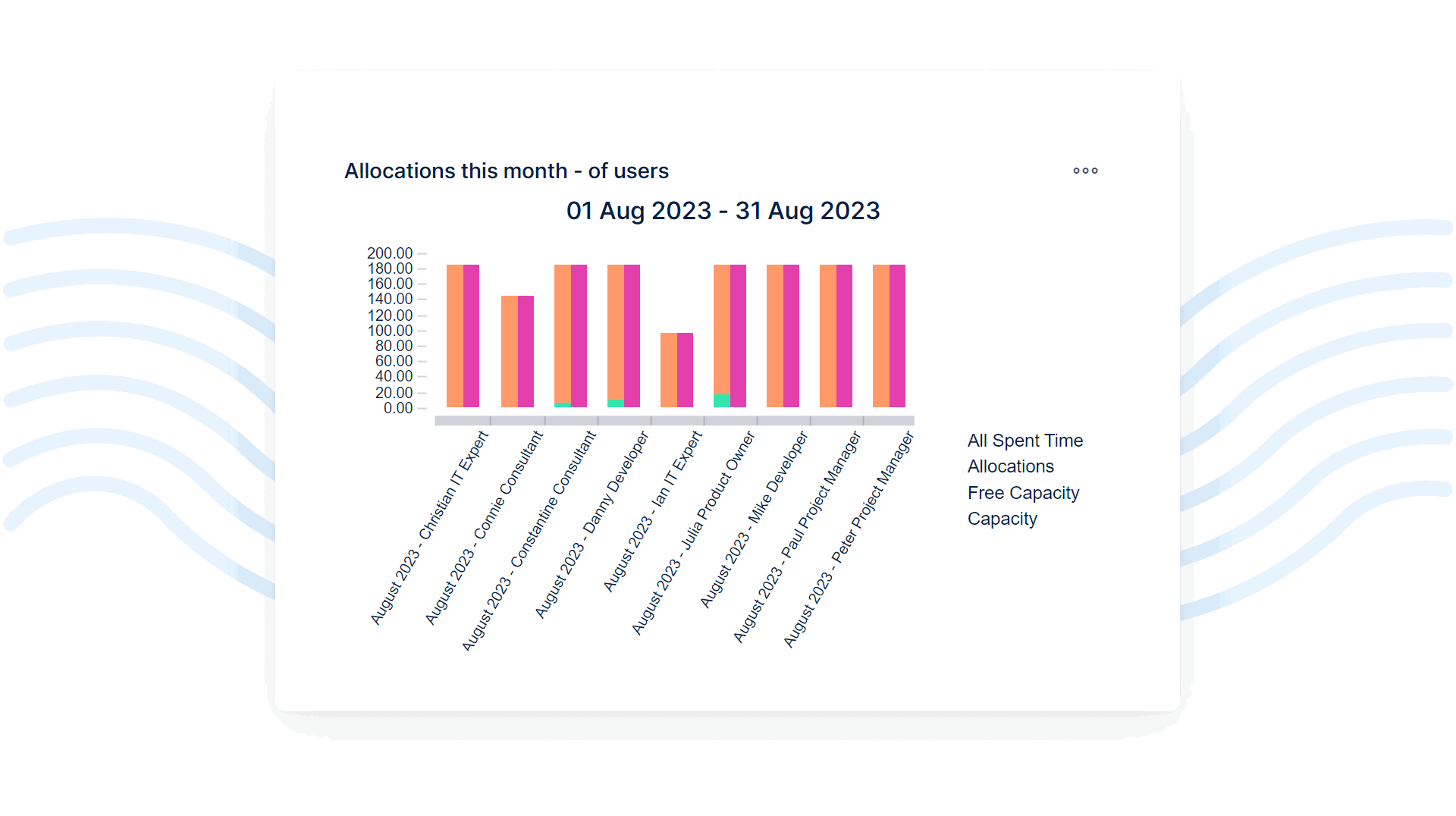 Allocations this month - of users

01 Aug 2023 - 31 Aug 2023

200.00
180.00
160.00
140.00
120.00
100.00
80.00
60.00
40.00
20.00
0.00

August 2023 - Christian IT Expert
August 2023 - Connie Consultant
August 2023 - Constantine Consultant
August 2023 - Danny Developer
August 2023 - Ian IT Expert
August 2023 - Julia Product Owner
August 2023 - Mike Developer
August 2023 - Paul Project Manager
August 2023 - Peter Project Manager

All Spent Time
Allocations
Free Capacity
Capacity